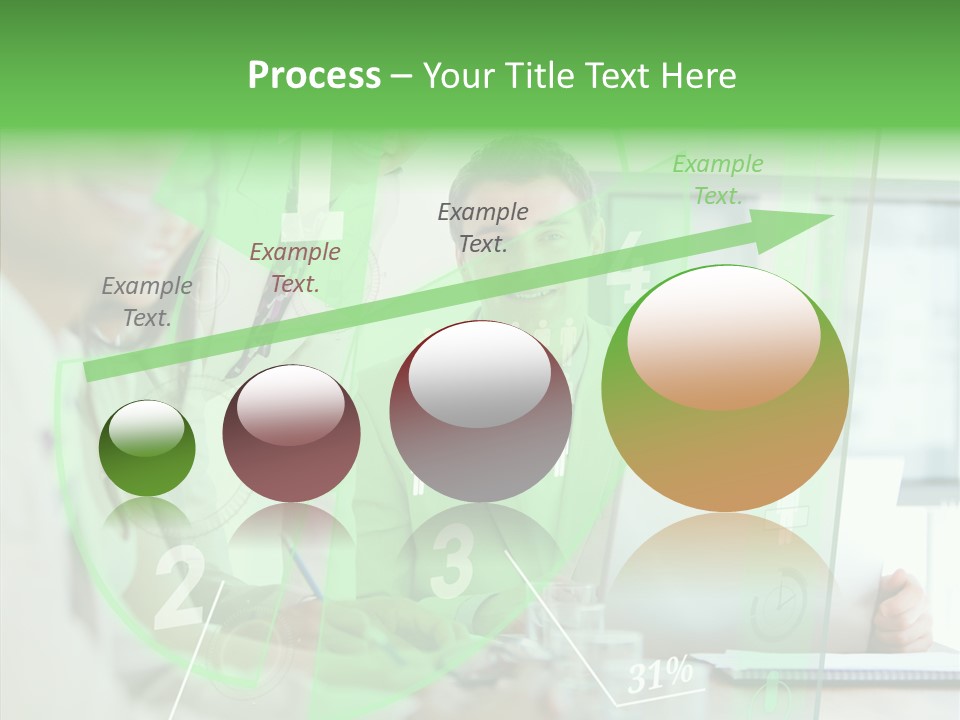 Process – Your Title Text Here

Example Text.

Example Text.

Example Text.

Example Text.

4

2

3

31%